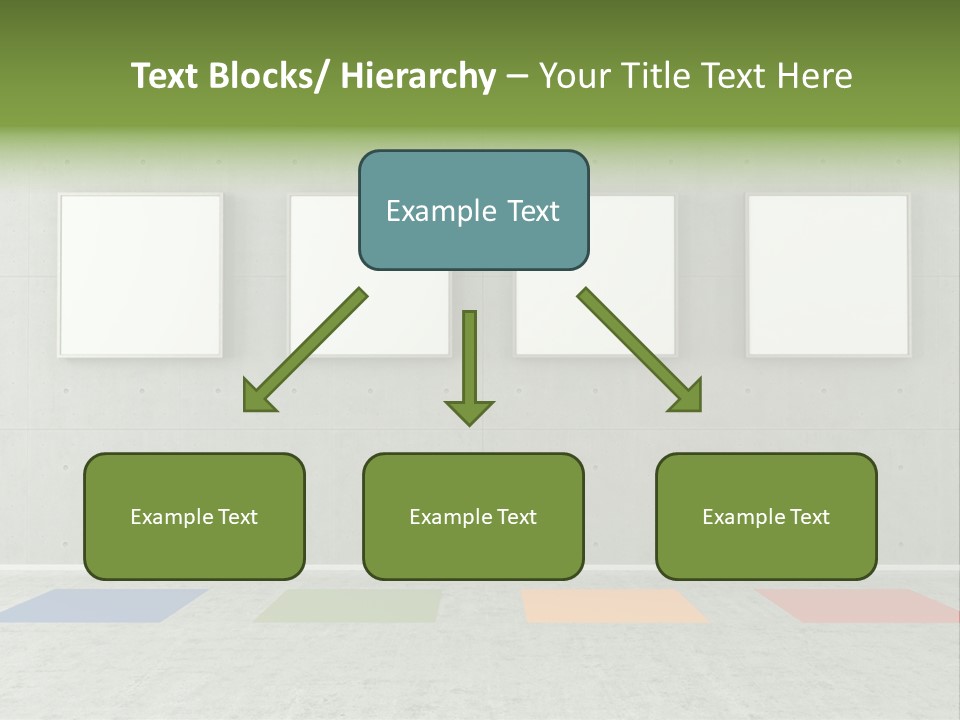 Text Blocks/ Hierarchy – Your Title Text Here

Example Text

Example Text

Example Text

Example Text